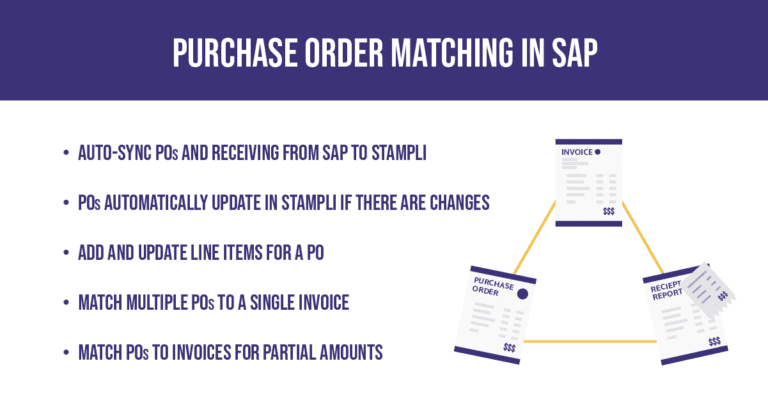 PURCHASE ORDER MATCHING IN SAP

• AUTO-SYNC POs AND RECEIVING FROM SAP TO STAMPLI

• POs AUTOMATICALLY UPDATE IN STAMPLI IF THERE ARE CHANGES

• ADD AND UPDATE LINE ITEMS FOR A PO

• MATCH MULTIPLE POs TO A SINGLE INVOICE

• MATCH POs TO INVOICES FOR PARTIAL AMOUNTS

INVOICE

$$$

PURCHASE ORDER

$$$

RECIEPT REPORT

$$$